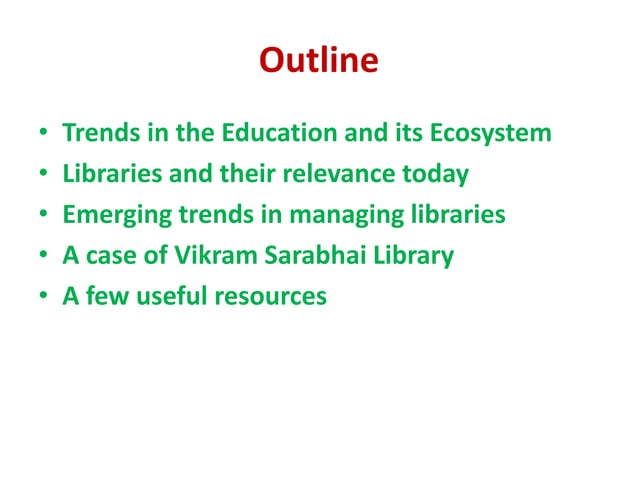 Outline

• Trends in the Education and its Ecosystem
• Libraries and their relevance today
• Emerging trends in managing libraries
• A case of Vikram Sarabhai Library
• A few useful resources